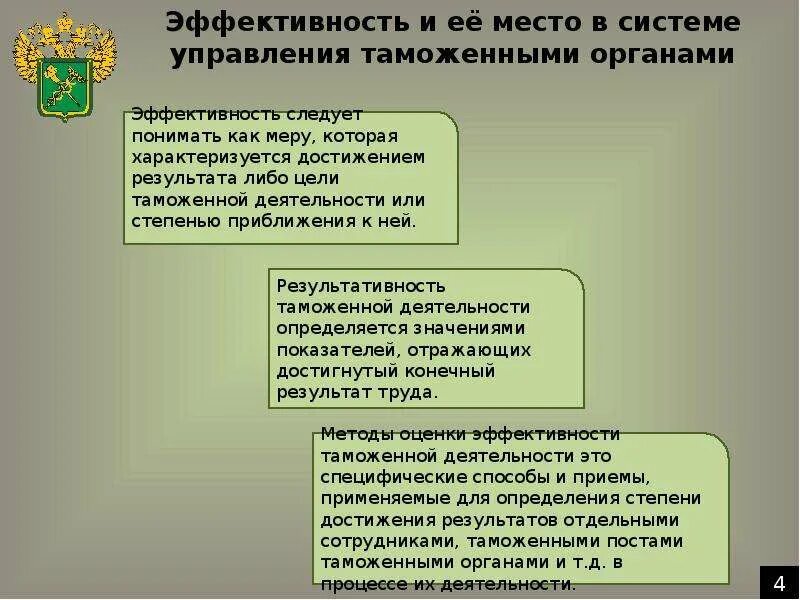 Эффективность и её место в системе управления таможенными органами

Эффективность следует понимать как меру, которая характеризуется достижением результата либо цели таможенной деятельности или степенью приближения к ней.

Результативность таможенной деятельности определяется значениями показателей, отражающих достигнутый конечный результат труда.

Методы оценки эффективности таможенной деятельности это специфические способы и приемы, применяемые для определения степени достижения результатов отдельными сотрудниками, таможенными постами таможенными органами и т.д. в процессе их деятельности.

4